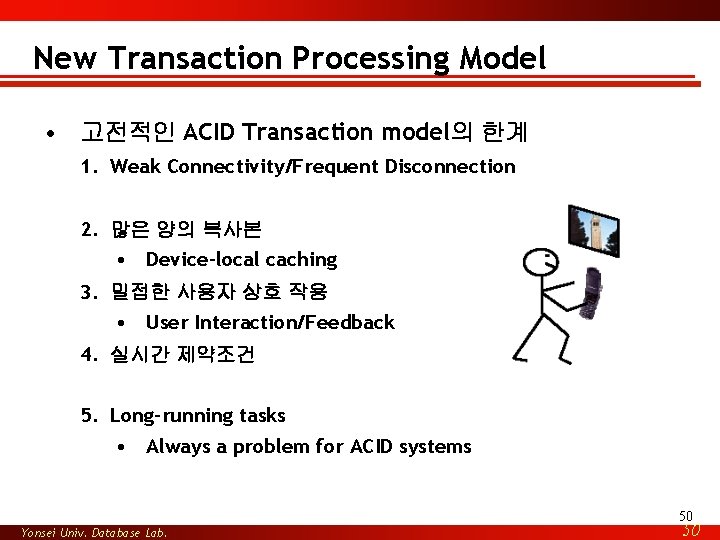 New Transaction Processing Model

• 고전적인 ACID Transaction model의 한계

1. Weak Connectivity/Frequent Disconnection

2. 많은 양의 복사본
   • Device-local caching

3. 밀접한 사용자 상호 작용
   • User Interaction/Feedback

4. 실시간 제약조건

5. Long-running tasks
   • Always a problem for ACID systems

50

Yonsei Univ. Database Lab.

50